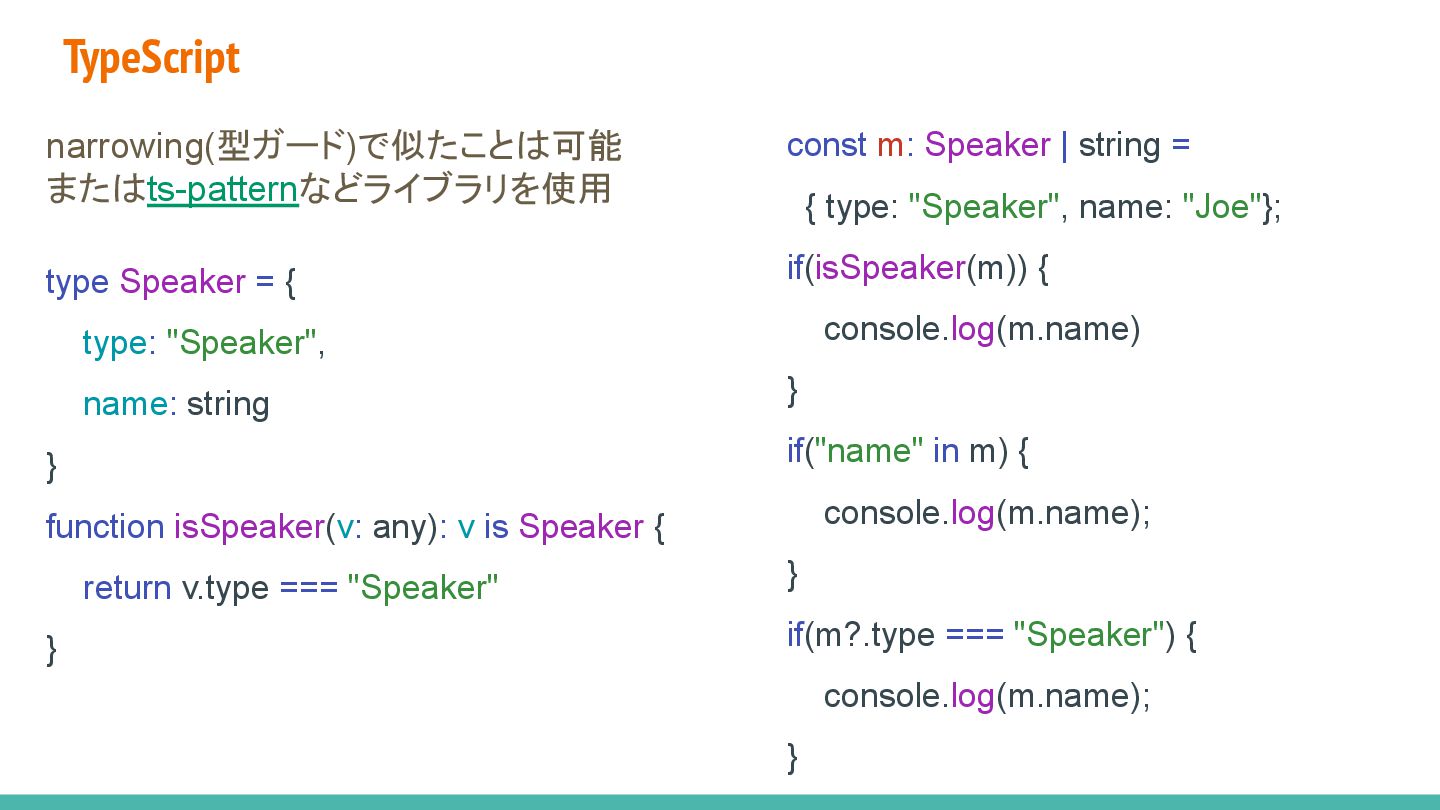 TypeScript

narrowing(型ガード)で似たことは可能
またはts-patternなどライブラリを使用

type Speaker = {
type: "Speaker",
name: string
}
function isSpeaker(v: any): v is Speaker {
return v.type === "Speaker"
}

const m: Speaker | string =
{ type: "Speaker", name: "Joe"};
if(isSpeaker(m)) {
console.log(m.name)
}
if("name" in m) {
console.log(m.name);
}
if(m?.type === "Speaker") {
console.log(m.name);
}